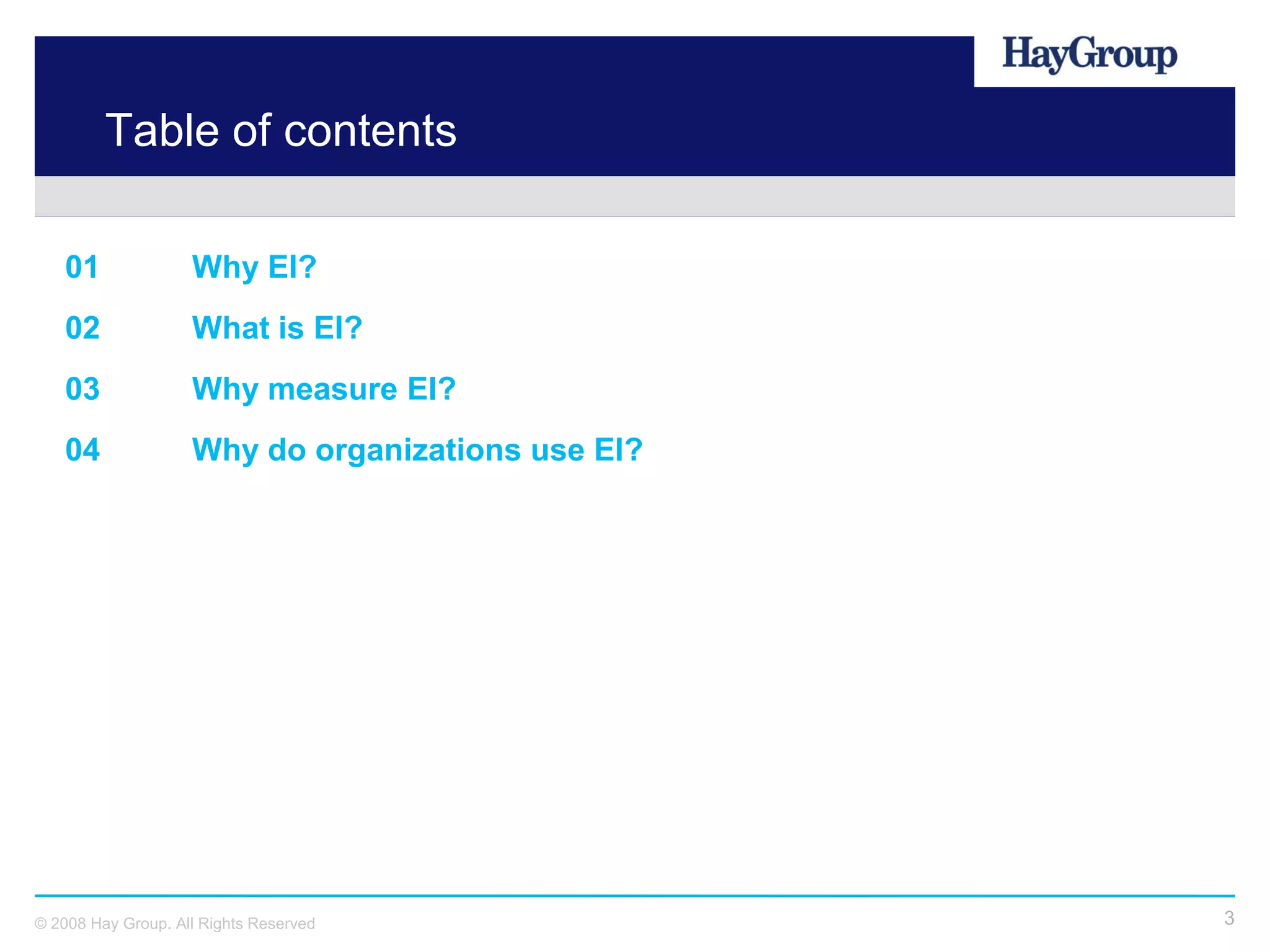 HayGroup

Table of contents

01 Why EI?

02 What is EI?

03 Why measure EI?

04 Why do organizations use EI?

© 2008 Hay Group. All Rights Reserved

3